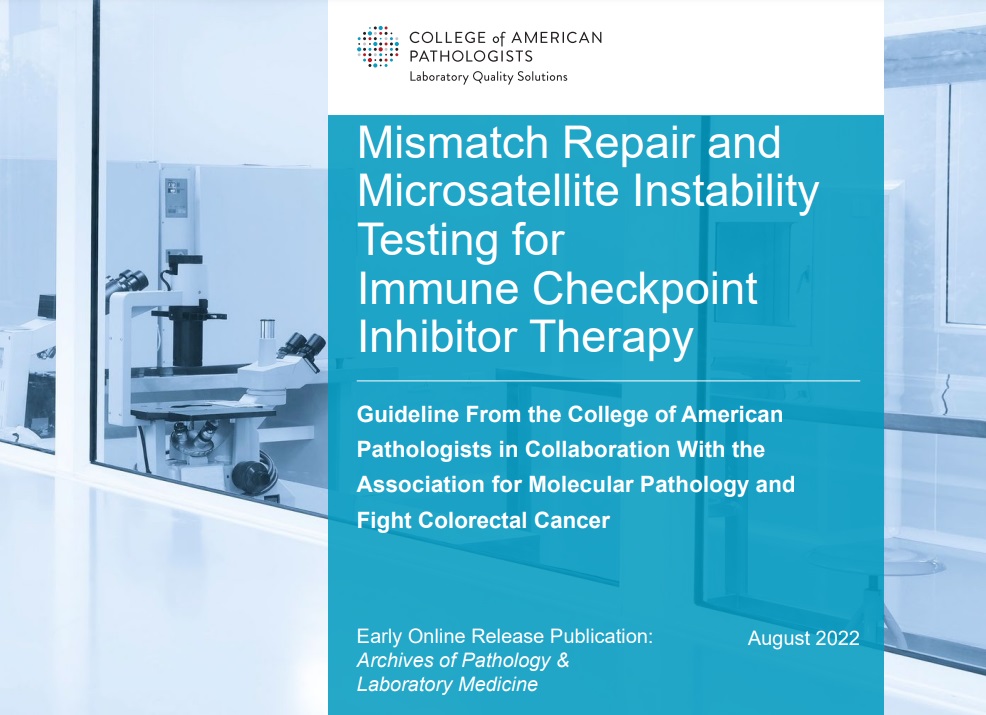 COLLEGE of AMERICAN PATHOLOGISTS
Laboratory Quality Solutions

Mismatch Repair and Microsatellite Instability Testing for Immune Checkpoint Inhibitor Therapy

Guideline From the College of American Pathologists in Collaboration With the Association for Molecular Pathology and Fight Colorectal Cancer

Early Online Release Publication:
Archives of Pathology & Laboratory Medicine

August 2022